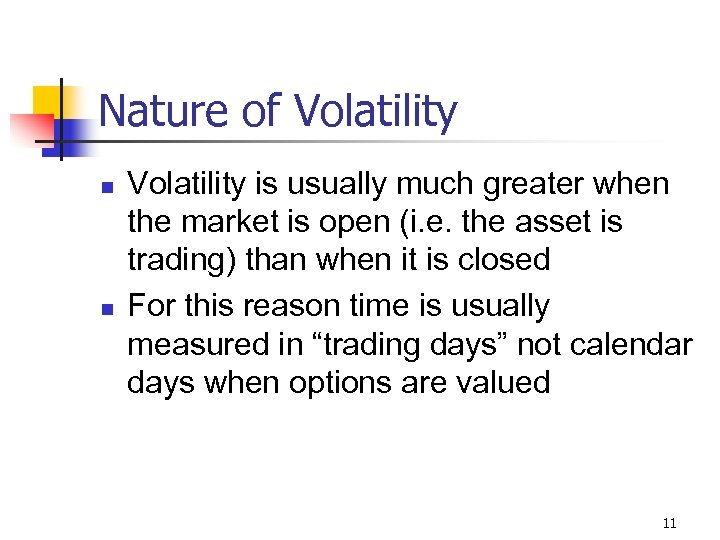 Nature of Volatility

- Volatility is usually much greater when the market is open (i.e. the asset is trading) than when it is closed
- For this reason time is usually measured in “trading days” not calendar days when options are valued

11